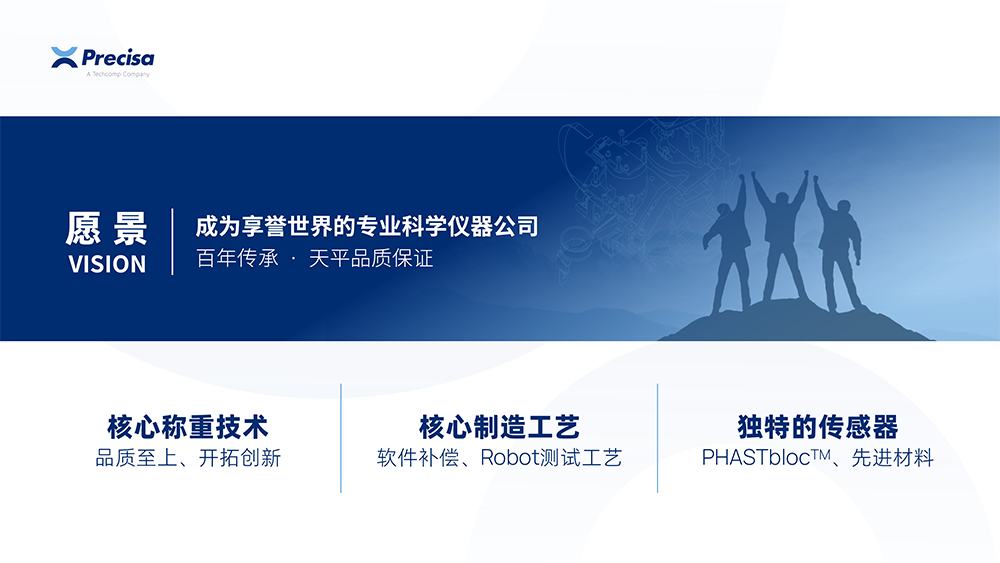 Precisa
A Techcomp Company

愿景
VISION

成为享誉世界的专业科学仪器公司
百年传承 · 天平品质保证

核心称重技术
品质至上、开拓创新

核心制造工艺
软件补偿、Robot测试工艺

独特的传感器
PHASTbloc™、先进材料